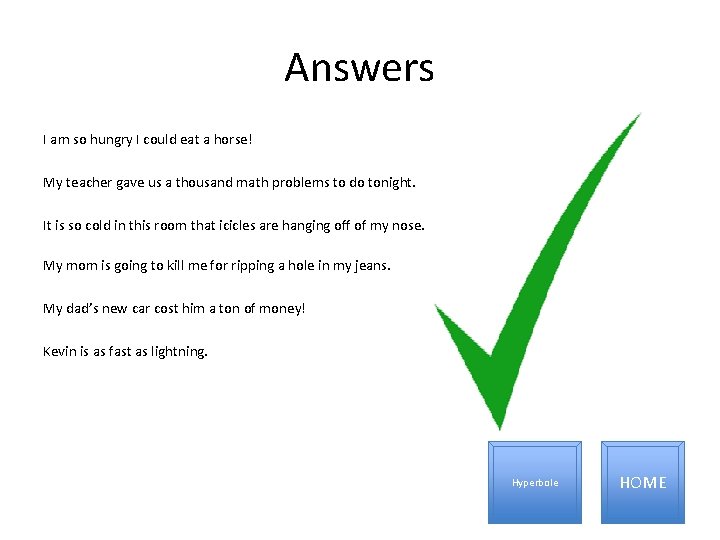 Answers

I am so hungry I could eat a horse!

My teacher gave us a thousand math problems to do tonight.

It is so cold in this room that icicles are hanging off of my nose.

My mom is going to kill me for ripping a hole in my jeans.

My dad's new car cost him a ton of money!

Kevin is as fast as lightning.

Hyperbole

HOME